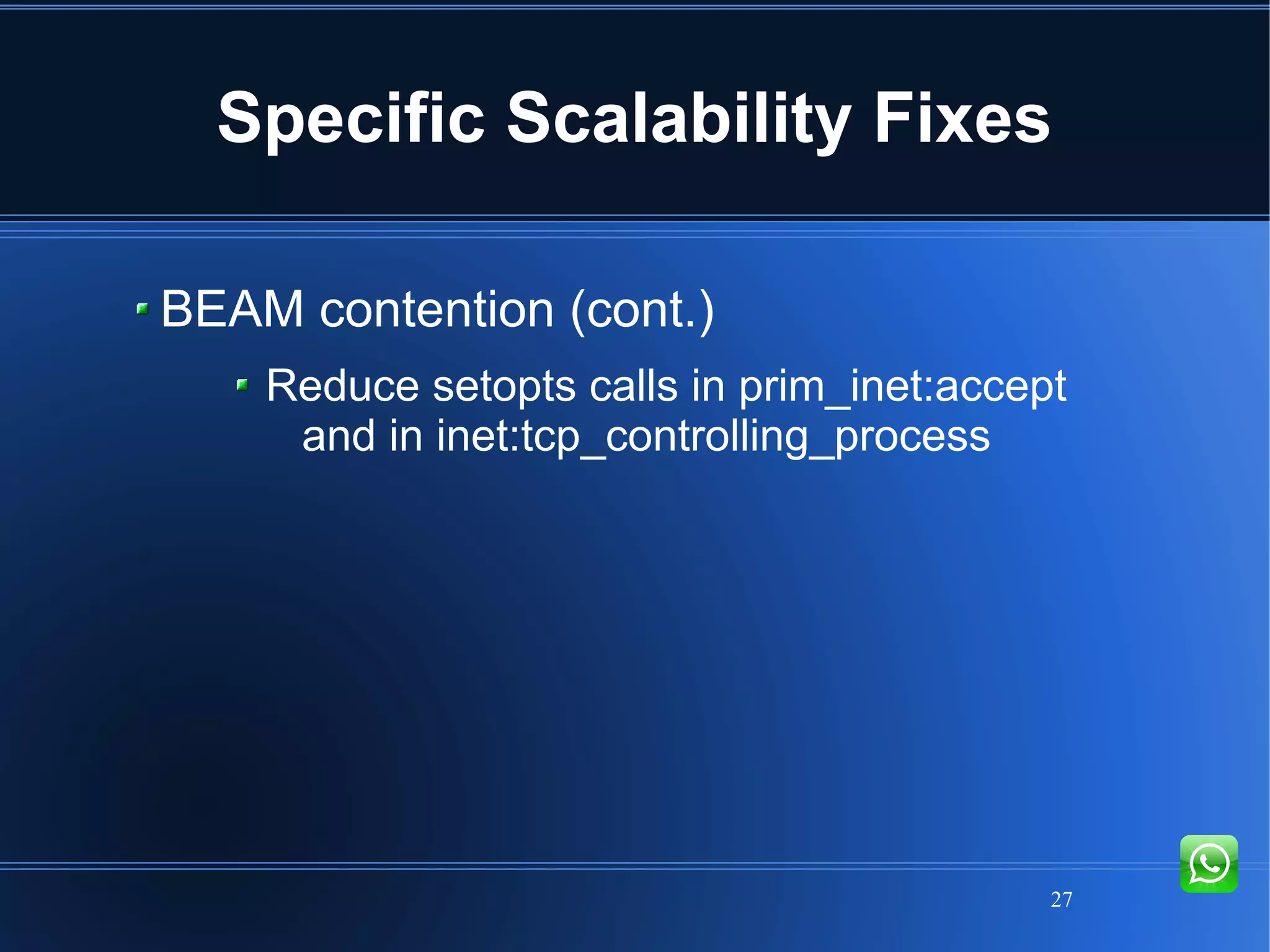 Specific Scalability Fixes

BEAM contention (cont.)

Reduce setopts calls in prim_inet:accept and in inet:tcp_controlling_process

27